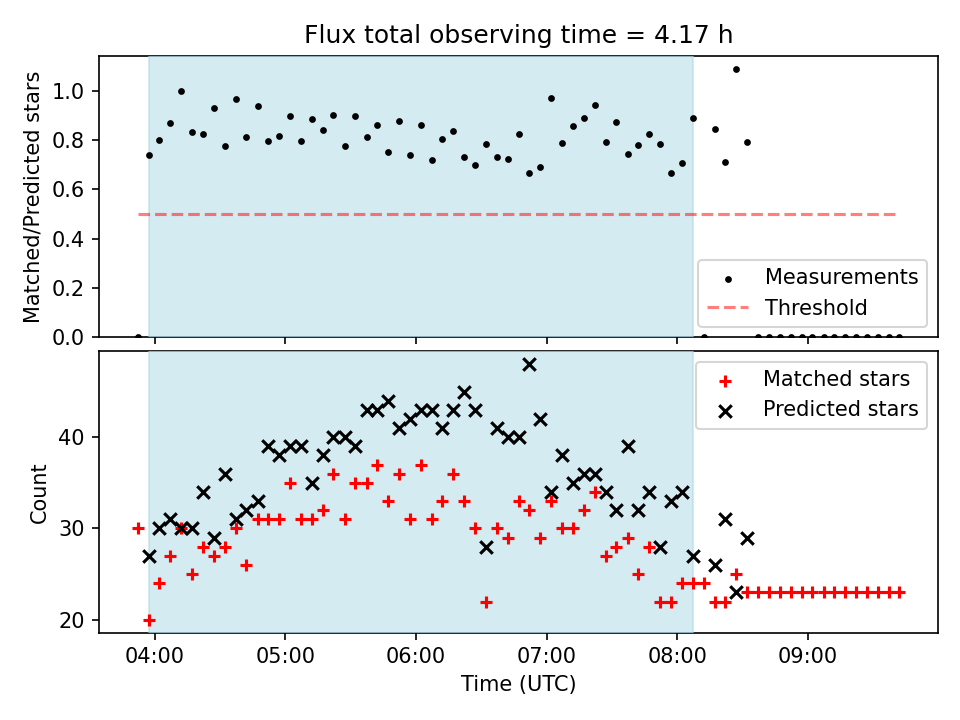 Flux total observing time = 4.17 h

Matched/Predicted stars

1.0
0.8
0.6
0.4
0.2
0.0

Measurements
Threshold

Count

40
30
20

Matched stars
Predicted stars

04:00
05:00
06:00
07:00
08:00
09:00

Time (UTC)